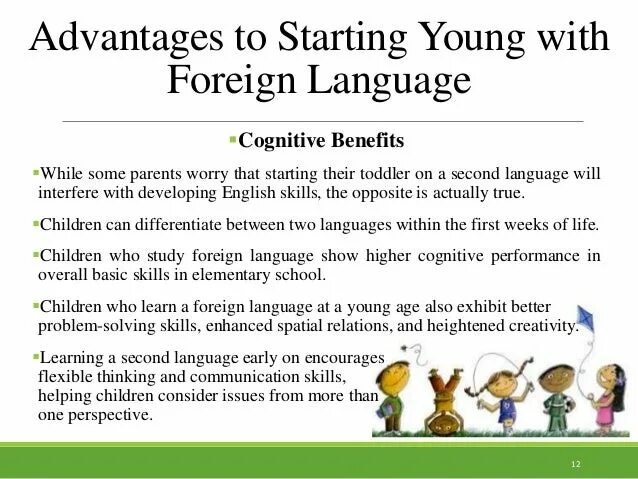 Advantages to Starting Young with Foreign Language

▪Cognitive Benefits

▪While some parents worry that starting their toddler on a second language will interfere with developing English skills, the opposite is actually true.

▪Children can differentiate between two languages within the first weeks of life.

▪Children who study foreign language show higher cognitive performance in overall basic skills in elementary school.

▪Children who learn a foreign language at a young age also exhibit better problem-solving skills, enhanced spatial relations, and heightened creativity.

▪Learning a second language early on encourages flexible thinking and communication skills, helping children consider issues from more than one perspective.

12